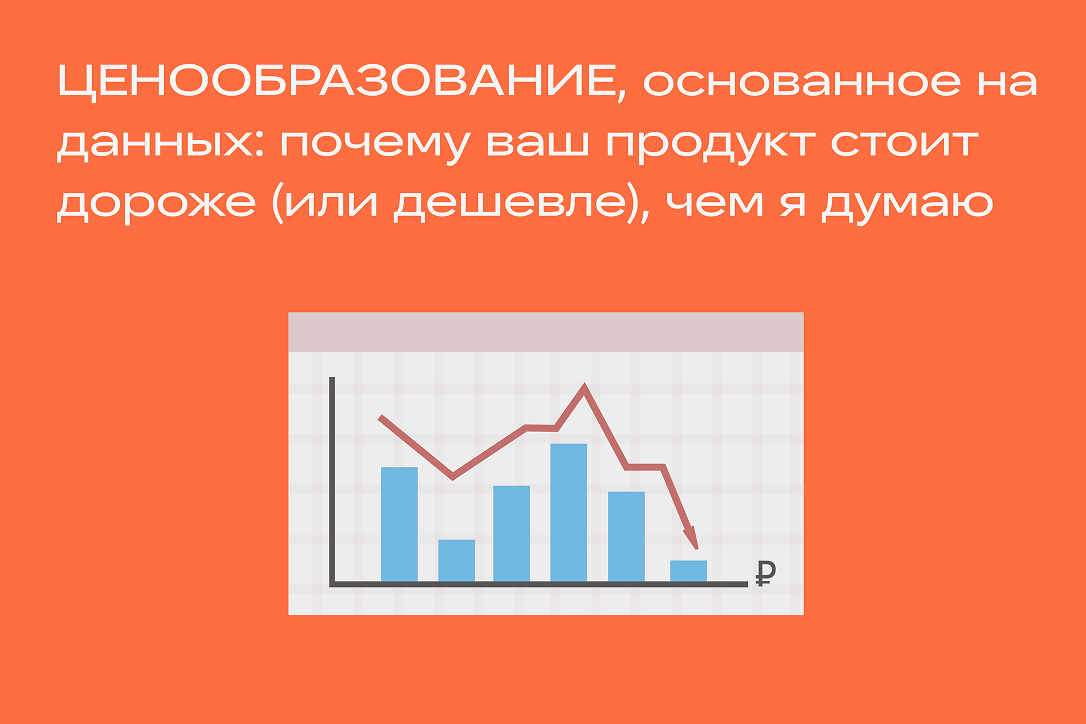 ЦЕНООБРАЗОВАНИЕ, основанное на данных: почему ваш продукт стоит дороже (или дешевле), чем я думаю

₽